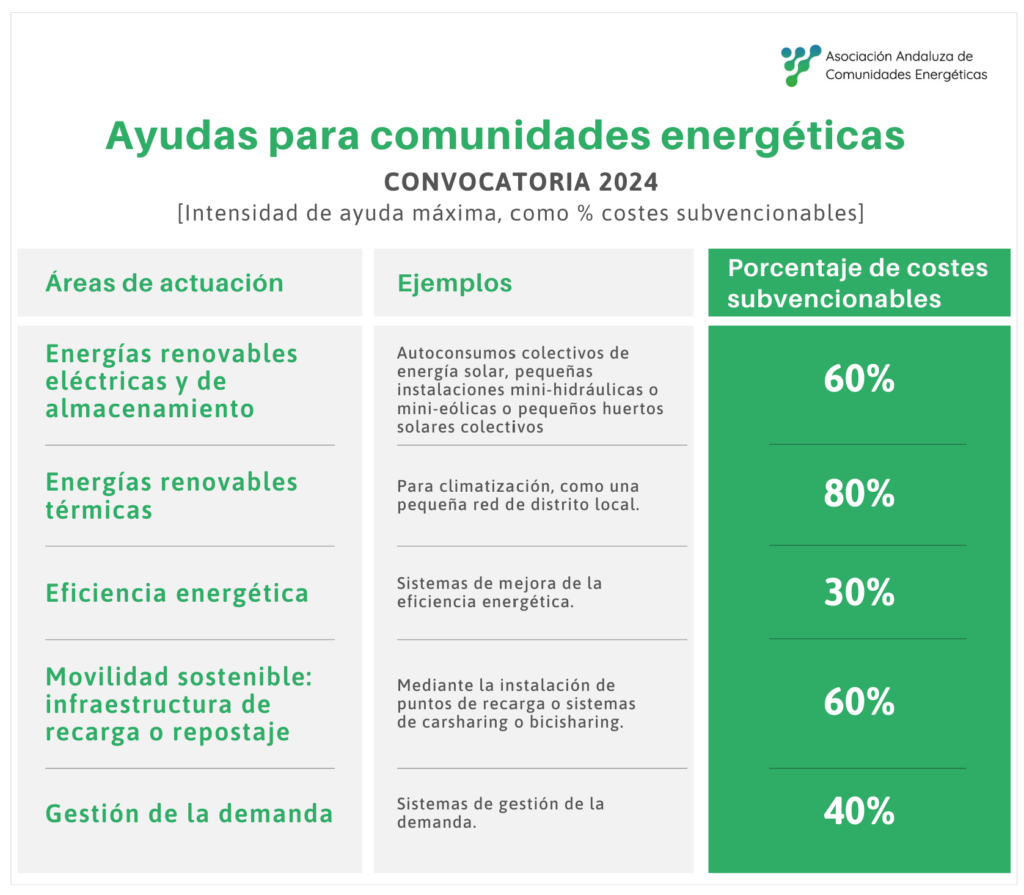 Asociación Andaluza de Comunidades Energéticas

Ayudas para comunidades energéticas

CONVOCATORIA 2024

[Intensidad de ayuda máxima, como % costes subvencionables]

| Áreas de actuación | Ejemplos | Porcentaje de costes subvencionables |
|---|---|---|
| Energías renovables eléctricas y de almacenamiento | Autoconsumos colectivos de energía solar, pequeñas instalaciones mini-hidráulicas o mini-eólicas o pequeños huertos solares colectivos | 60% |
| Energías renovables térmicas | Para climatización, como una pequeña red de distrito local. | 80% |
| Eficiencia energética | Sistemas de mejora de la eficiencia energética. | 30% |
| Movilidad sostenible: infraestructura de recarga o repostaje | Mediante la instalación de puntos de recarga o sistemas de carsharing o bicisharing. | 60% |
| Gestión de la demanda | Sistemas de gestión de la demanda. | 40% |